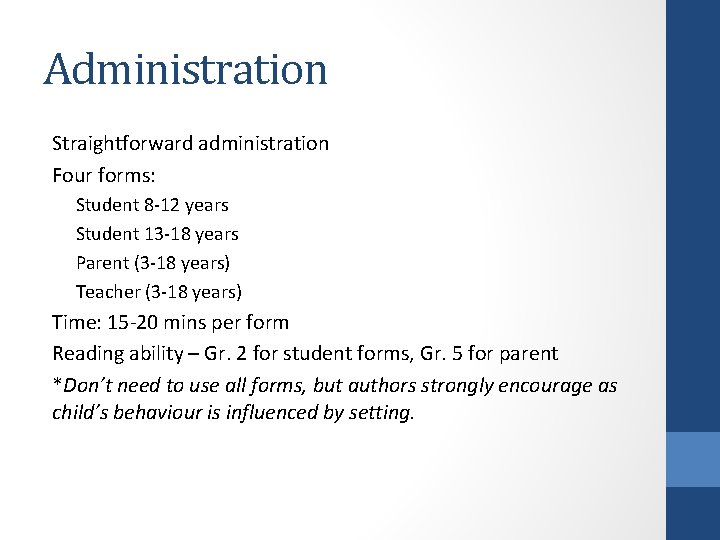 Administration

Straightforward administration

Four forms:

Student 8-12 years

Student 13-18 years

Parent (3-18 years)

Teacher (3-18 years)

Time: 15-20 mins per form

Reading ability – Gr. 2 for student forms, Gr. 5 for parent

*Don't need to use all forms, but authors strongly encourage as child's behaviour is influenced by setting.